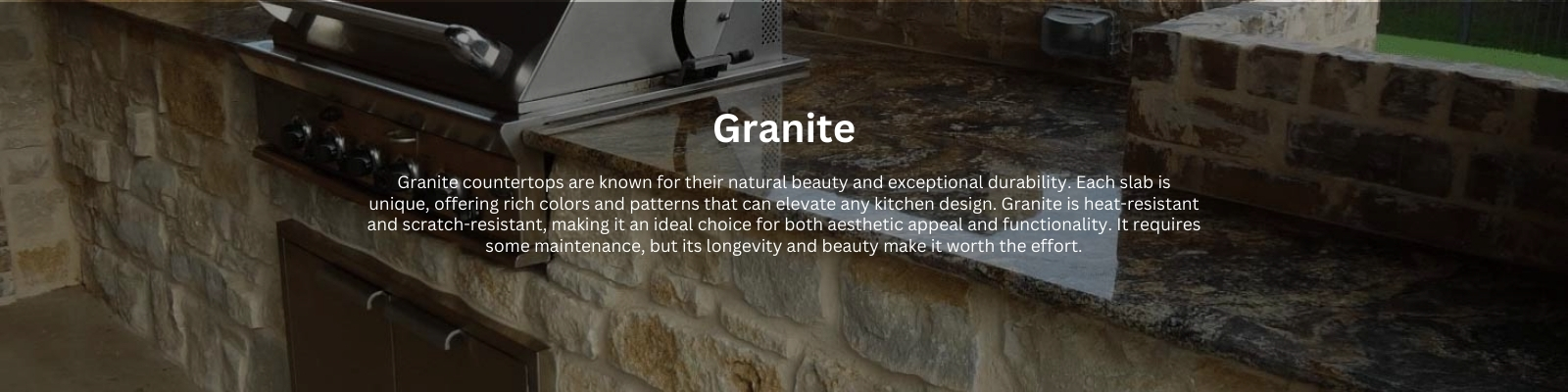 Granite

Granite countertops are known for their natural beauty and exceptional durability. Each slab is unique, offering rich colors and patterns that can elevate any kitchen design. Granite is heat-resistant and scratch-resistant, making it an ideal choice for both aesthetic appeal and functionality. It requires some maintenance, but its longevity and beauty make it worth the effort.